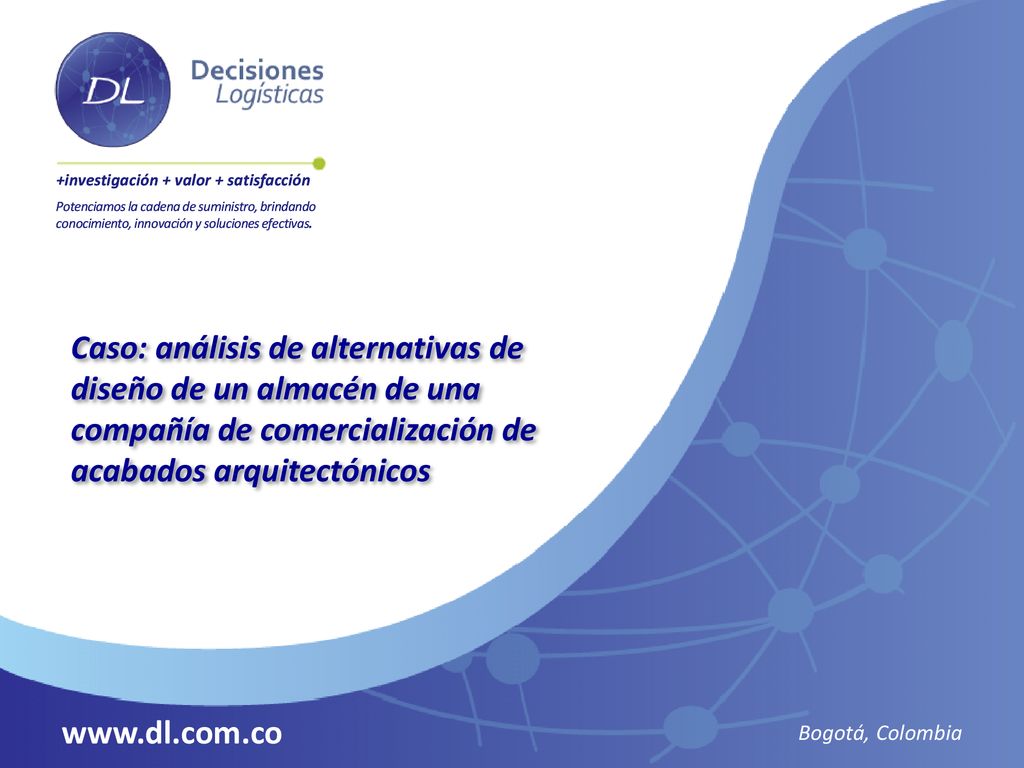 DL

Decisiones
Logísticas

+investigación + valor + satisfacción

Potenciamos la cadena de suministro, brindando conocimiento, innovación y soluciones efectivas.

Caso: análisis de alternativas de diseño de un almacén de una compañía de comercialización de acabados arquitectónicos

www.dl.com.co

Bogotá, Colombia